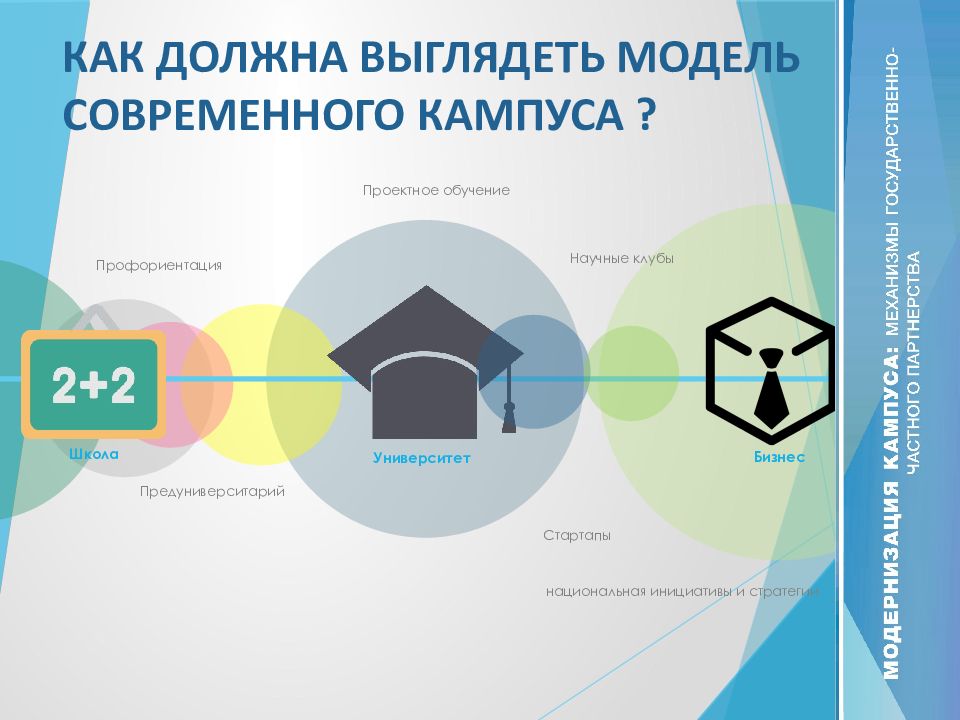 КАК ДОЛЖНА ВЫГЛЯДЕТЬ МОДЕЛЬ СОВРЕМЕННОГО КАМПУСА ?

Проектное обучение

Профориентация

Научные клубы

2+2

Школа

Университет

Бизнес

Предуниверситарий

Стартапы

национальная инициативы и стратегии

МОДЕРНИЗАЦИЯ КАМПУСА: МЕХАНИЗМЫ ГОСУДАРСТВЕННО-ЧАСТНОГО ПАРТНЕРСТВА